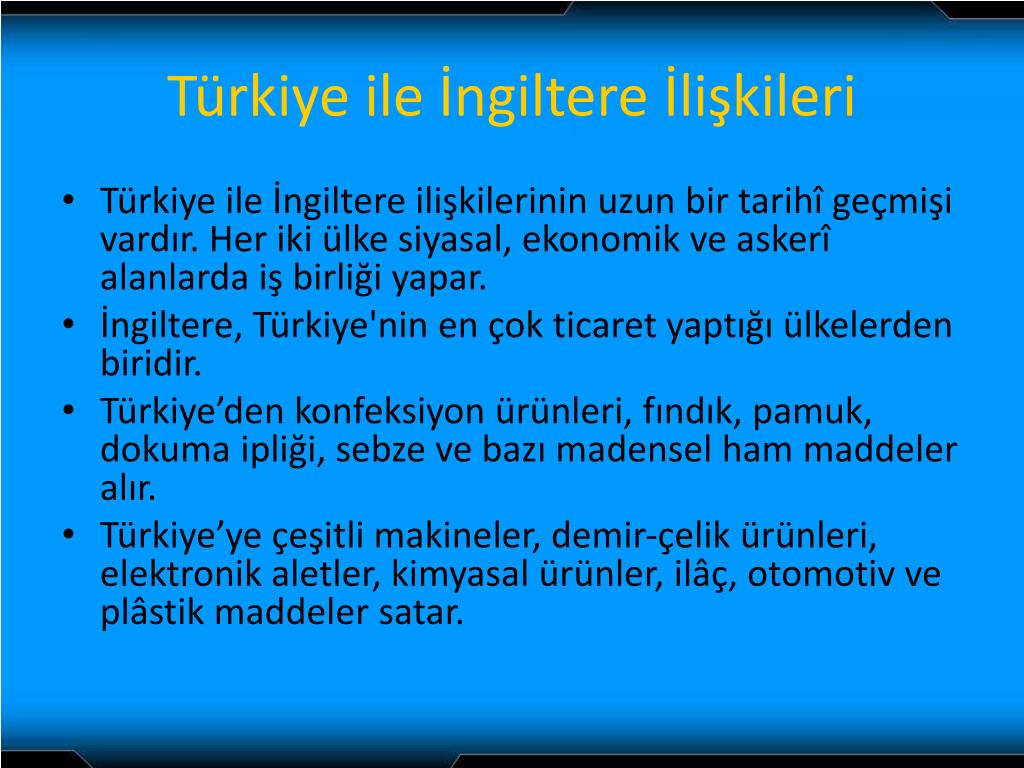 Türkiye ile İngiltere İlişkileri

• Türkiye ile İngiltere ilişkilerinin uzun bir tarihî geçmişi vardır. Her iki ülke siyasal, ekonomik ve askerî alanlarda iş birliği yapar.
• İngiltere, Türkiye'nin en çok ticaret yaptığı ülkelerden biridir.
• Türkiye’den konfeksiyon ürünleri, fındık, pamuk, dokuma ipliği, sebze ve bazı madensel ham maddeler alır.
• Türkiye’ye çeşitli makineler, demir-çelik ürünleri, elektronik aletler, kimyasal ürünler, ilâç, otomotiv ve plâstik maddeler satar.